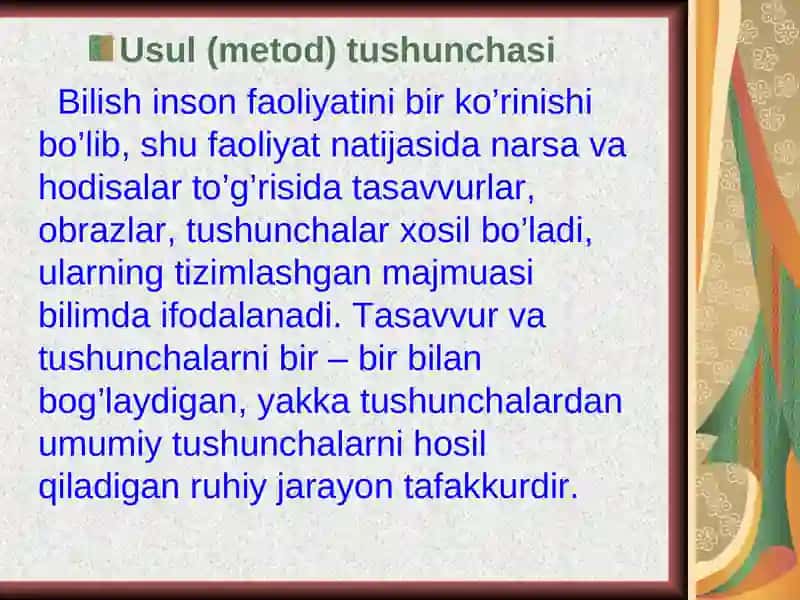 Usul (metod) tushunchasi

Bilish inson faoliyatini bir ko’rinishi bo’lib, shu faoliyat natijasida narsa va hodisalar to’g’risida tasavvurlar, obrazlar, tushunchalar xosil bo’ladi, ularning tizimlashgan majmuasi bilimda ifodalanadi. Tasavvur va tushunchalarni bir – bir bilan bog’laydigan, yakka tushunchalardan umumiy tushunchalarni hosil qiladigan ruhiy jarayon tafakkurdir.